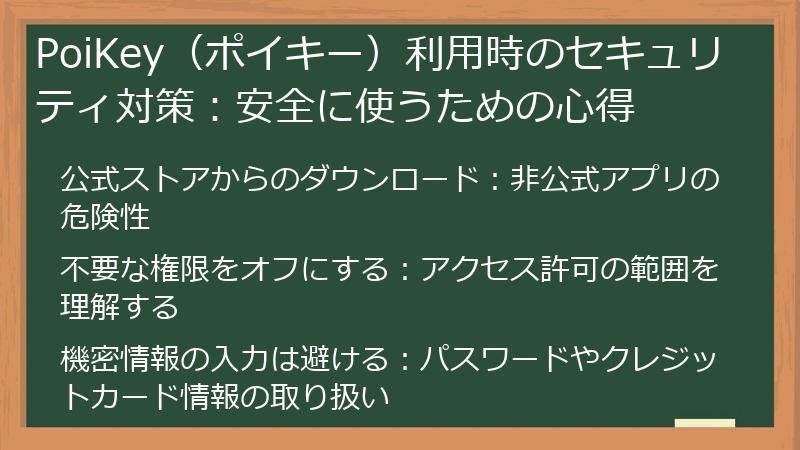 PoiKey（ポイキー）利用時のセキュリティ対策：安全に使うための心得

公式ストアからのダウンロード：非公式アプリの危険性

不要な権限をオフにする：アクセス許可の範囲を理解する

機密情報の入力は避ける：パスワードやクレジットカード情報の取り扱い